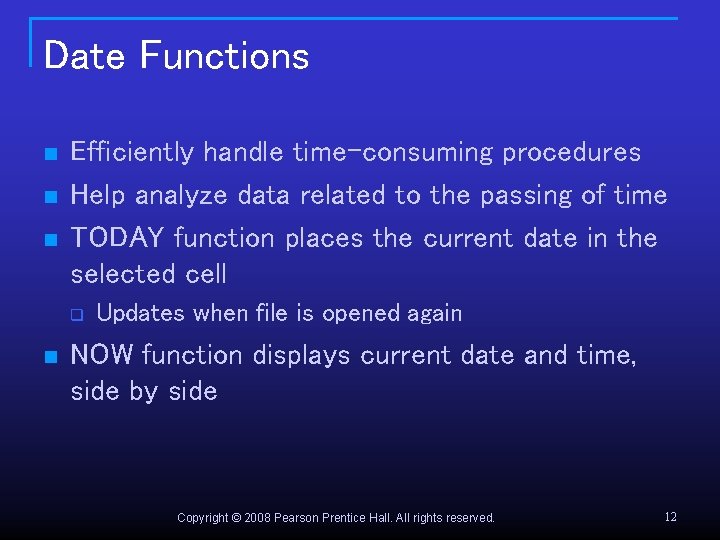 Date Functions

- Efficiently handle time-consuming procedures
- Help analyze data related to the passing of time
- TODAY function places the current date in the selected cell
  - Updates when file is opened again
- NOW function displays current date and time, side by side

Copyright © 2008 Pearson Prentice Hall. All rights reserved.

12